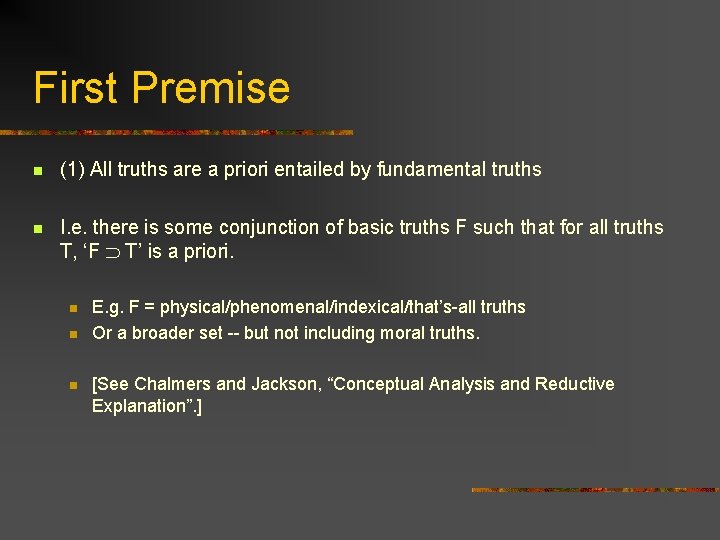 First Premise

(1) All truths are a priori entailed by fundamental truths

I.e. there is some conjunction of basic truths F such that for all truths T, ‘F $\supset$ T’ is a priori.

E.g. F = physical/phenomenal/indexical/that’s-all truths

Or a broader set -- but not including moral truths.

[See Chalmers and Jackson, “Conceptual Analysis and Reductive Explanation”.]